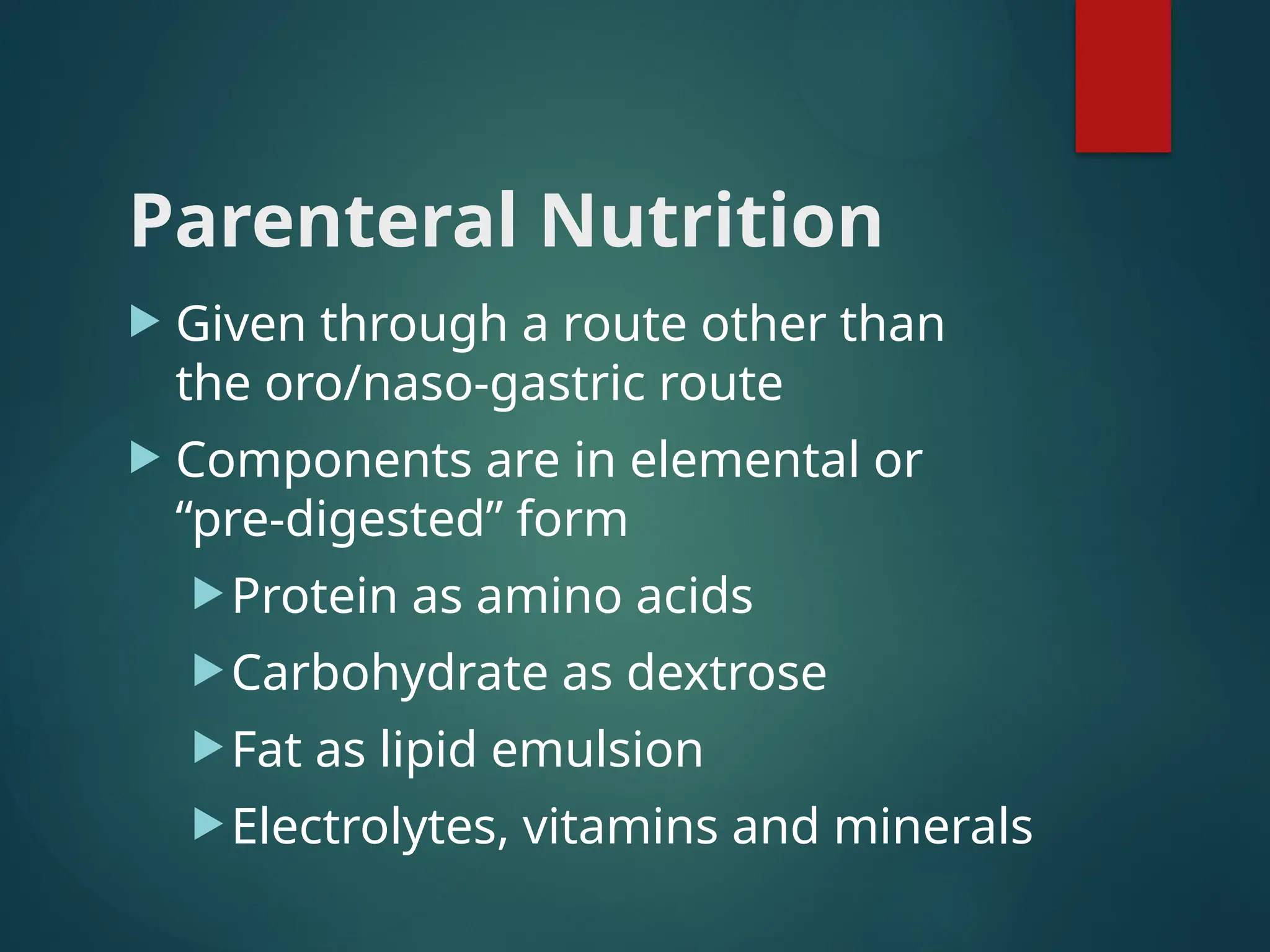 Parenteral Nutrition

Given through a route other than the oro/naso-gastric route

Components are in elemental or “pre-digested” form

Protein as amino acids

Carbohydrate as dextrose

Fat as lipid emulsion

Electrolytes, vitamins and minerals